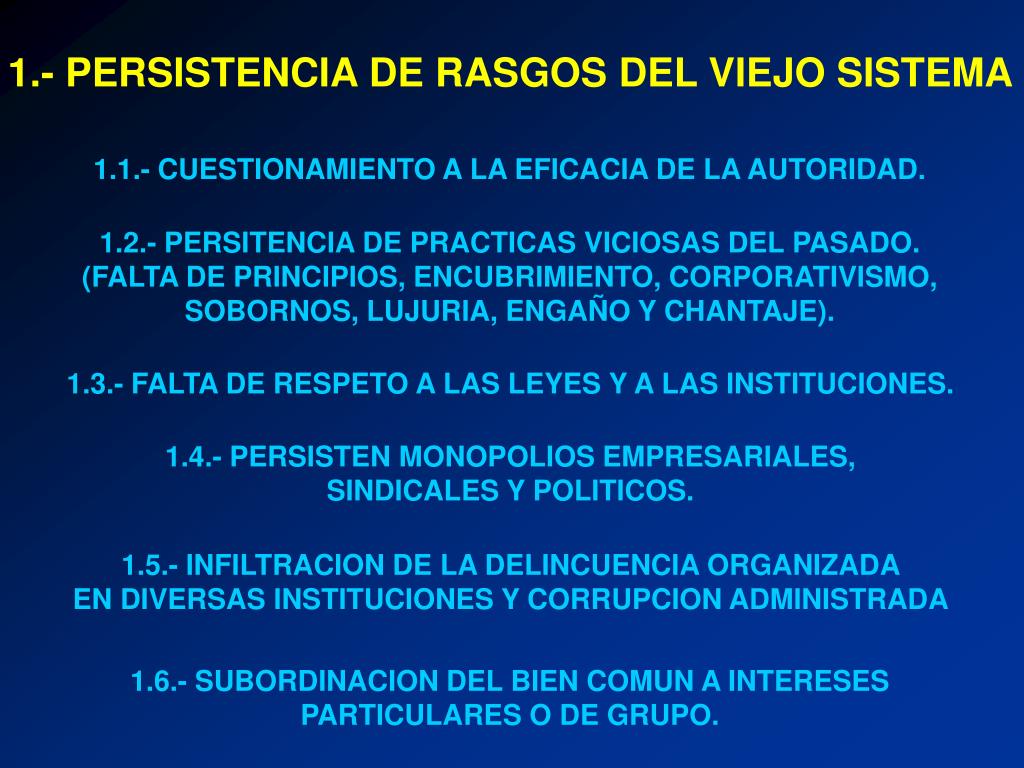 1.- PERSISTENCIA DE RASGOS DEL VIEJO SISTEMA

1.1.- CUESTIONAMIENTO A LA EFICACIA DE LA AUTORIDAD.

1.2.- PERSITENCIA DE PRACTICAS VICIOSAS DEL PASADO. (FALTA DE PRINCIPIOS, ENCUBRIMIENTO, CORPORATIVISMO, SOBORNOS, LUJURIA, ENGAÑO Y CHANTAJE).

1.3.- FALTA DE RESPETO A LAS LEYES Y A LAS INSTITUCIONES.

1.4.- PERSISTEN MONOPOLIOS EMPRESARIALES, SINDICALES Y POLITICOS.

1.5.- INFILTRACION DE LA DELINCUENCIA ORGANIZADA EN DIVERSAS INSTITUCIONES Y CORRUPCION ADMINISTRADA

1.6.- SUBORDINACION DEL BIEN COMUN A INTERESES PARTICULARES O DE GRUPO.